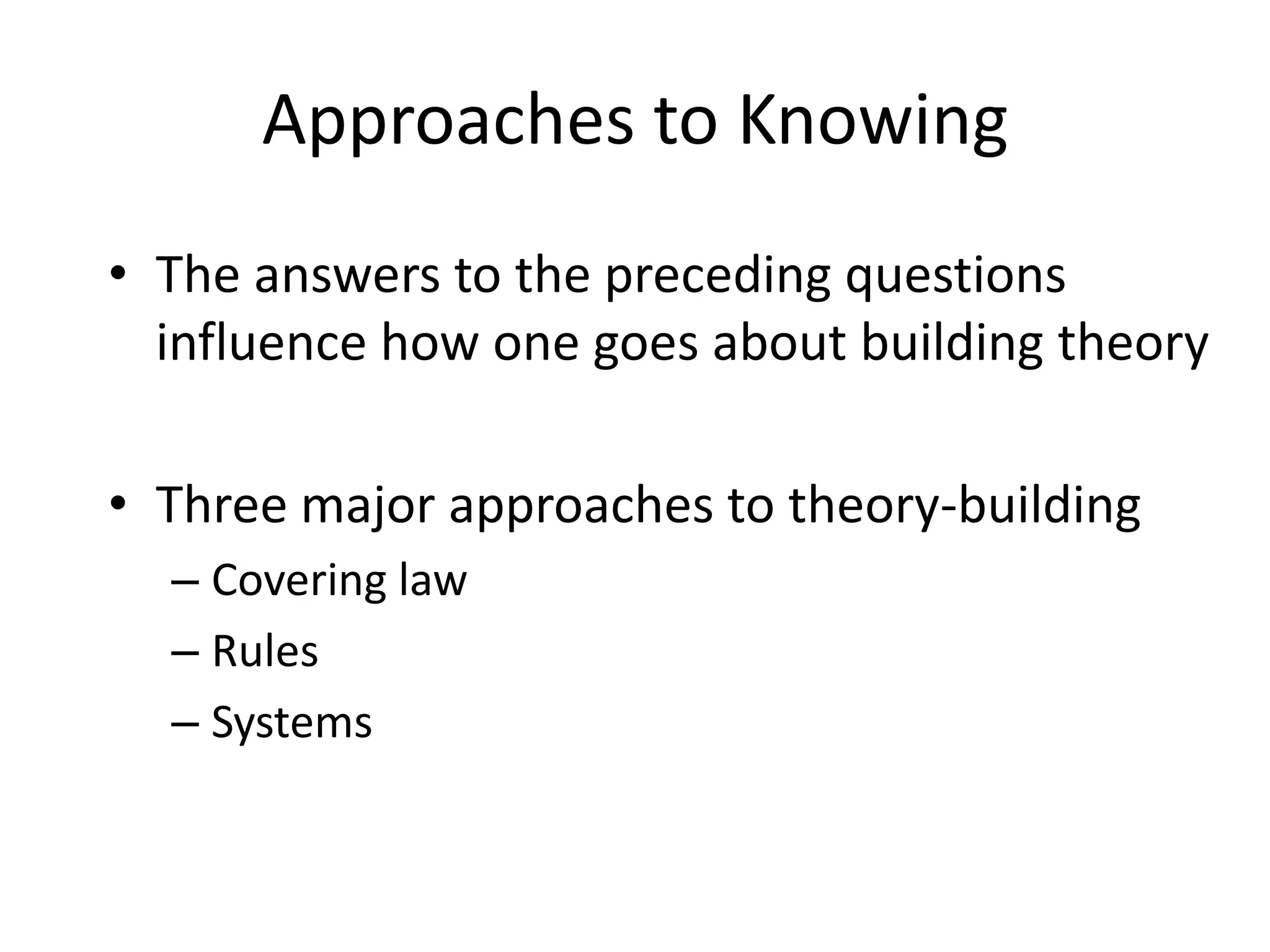 Approaches to Knowing

• The answers to the preceding questions influence how one goes about building theory

• Three major approaches to theory-building
– Covering law
– Rules
– Systems